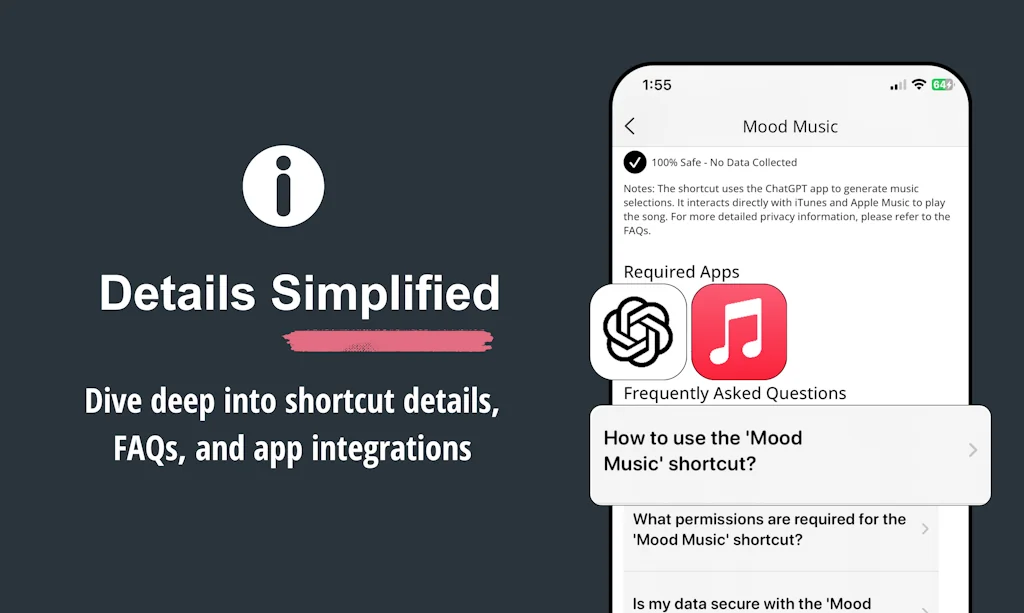 Details Simplified

Dive deep into shortcut details, FAQs, and app integrations

1:55

64

Mood Music

100% Safe - No Data Collected

Notes: The shortcut uses the ChatGPT app to generate music selections. It interacts directly with iTunes and Apple Music to play the song. For more detailed privacy information, please refer to the FAQs.

Required Apps

Frequently Asked Questions

How to use the 'Mood Music' shortcut?

What permissions are required for the 'Mood Music' shortcut?

Is my data secure with the 'Mood